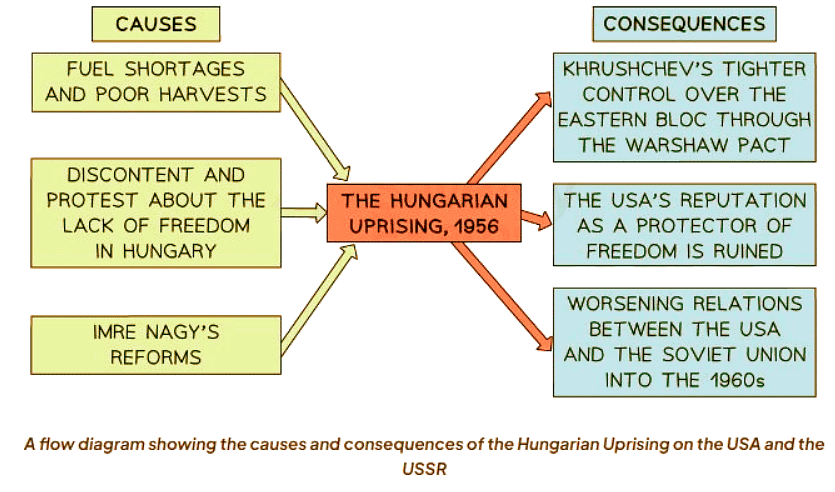 CAUSES

FUEL SHORTAGES AND POOR HARVESTS

DISCONTENT AND PROTEST ABOUT THE LACK OF FREEDOM IN HUNGARY

IMRE NAGY'S REFORMS

THE HUNGARIAN UPRISING, 1956

CONSEQUENCES

KHRUSHCHEV'S TIGHTER CONTROL OVER THE EASTERN BLOC THROUGH THE WARSHAW PACT

THE USA'S REPUTATION AS A PROTECTOR OF FREEDOM IS RUINED

WORSENING RELATIONS BETWEEN THE USA AND THE SOVIET UNION INTO THE 1960s

A flow diagram showing the causes and consequences of the Hungarian Uprising on the USA and the USSR